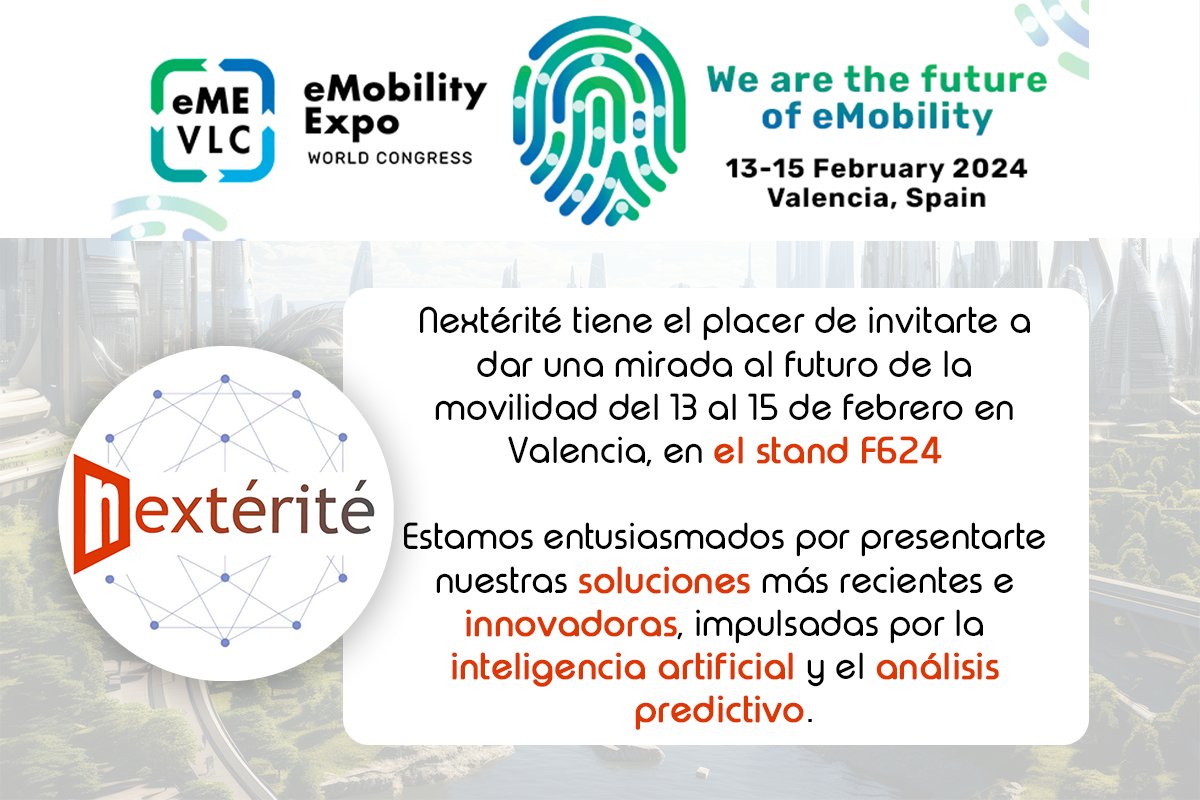 eME VLC

eMobility Expo
WORLD CONGRESS

We are the future of eMobility

13-15 February 2024
Valencia, Spain

nextérité

Nextérité tiene el placer de invitarte a dar una mirada al futuro de la movilidad del 13 al 15 de febrero en Valencia, en el stand F624

Estamos entusiasmados por presentarte nuestras soluciones más recientes e innovadoras, impulsadas por la inteligencia artificial y el análisis predictivo.